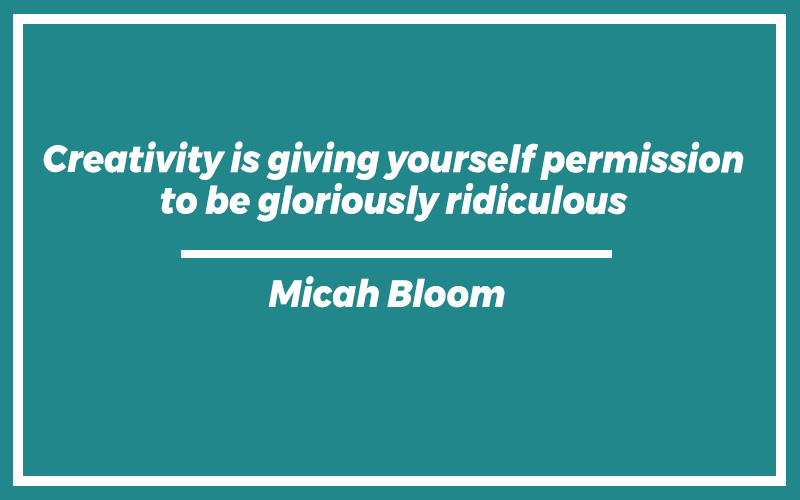 Creativity is giving yourself permission to be gloriously ridiculous

Micah Bloom